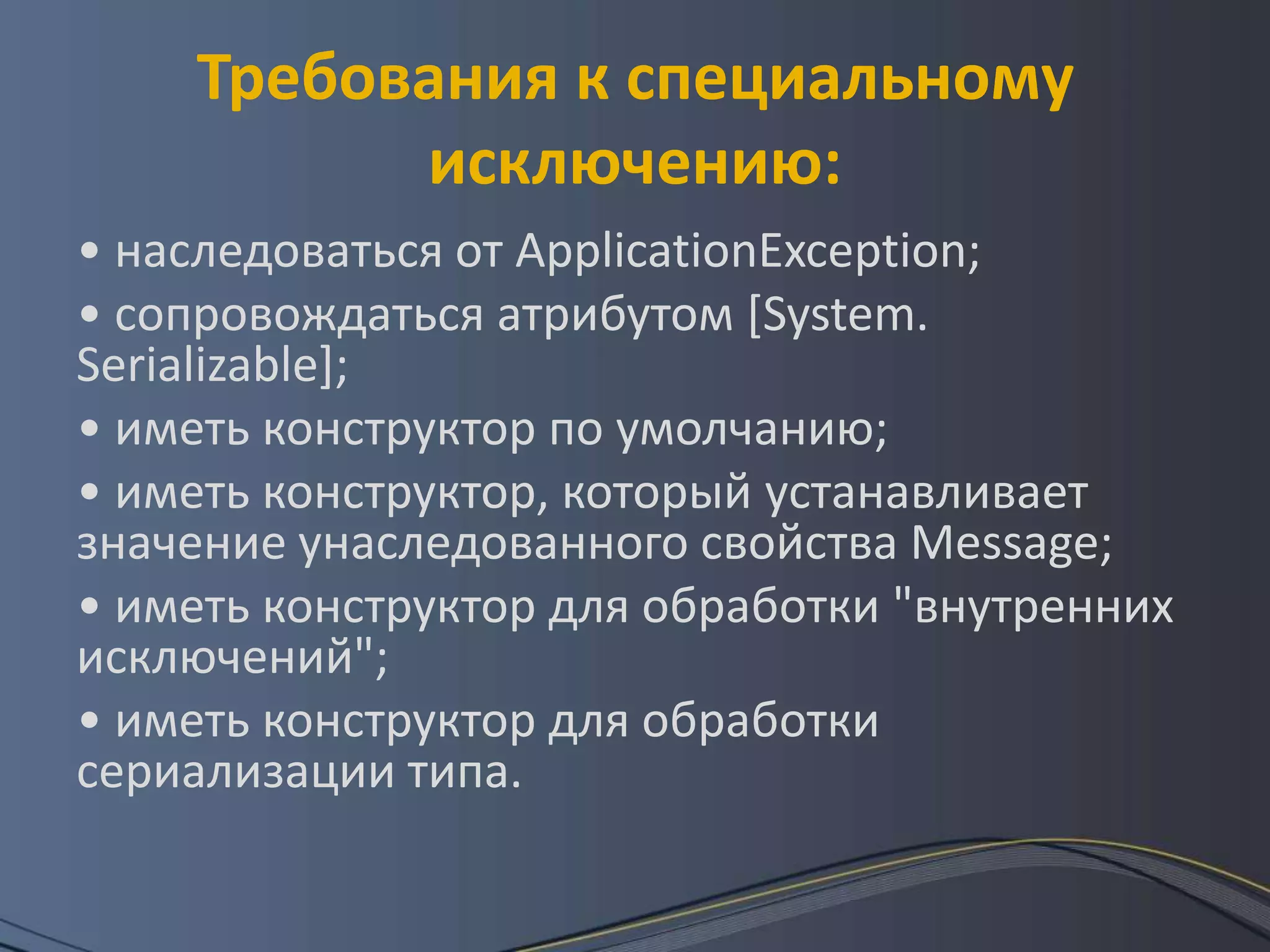 Требования к специальному исключению:

• наследоваться от ApplicationException;

• сопровождаться атрибутом [System. Serializable];

• иметь конструктор по умолчанию;

• иметь конструктор, который устанавливает значение унаследованного свойства Message;

• иметь конструктор для обработки "внутренних исключений";

• иметь конструктор для обработки сериализации типа.